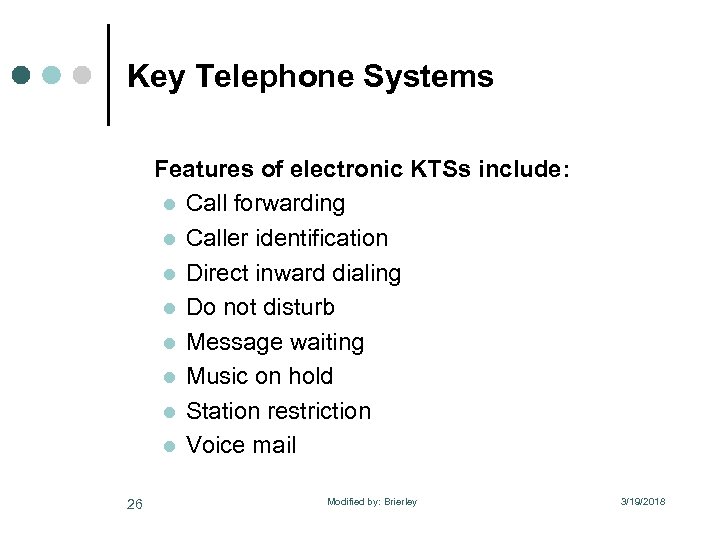 Key Telephone Systems

Features of electronic KTSs include:
- Call forwarding
- Caller identification
- Direct inward dialing
- Do not disturb
- Message waiting
- Music on hold
- Station restriction
- Voice mail

26

Modified by: Brierley

3/19/2018